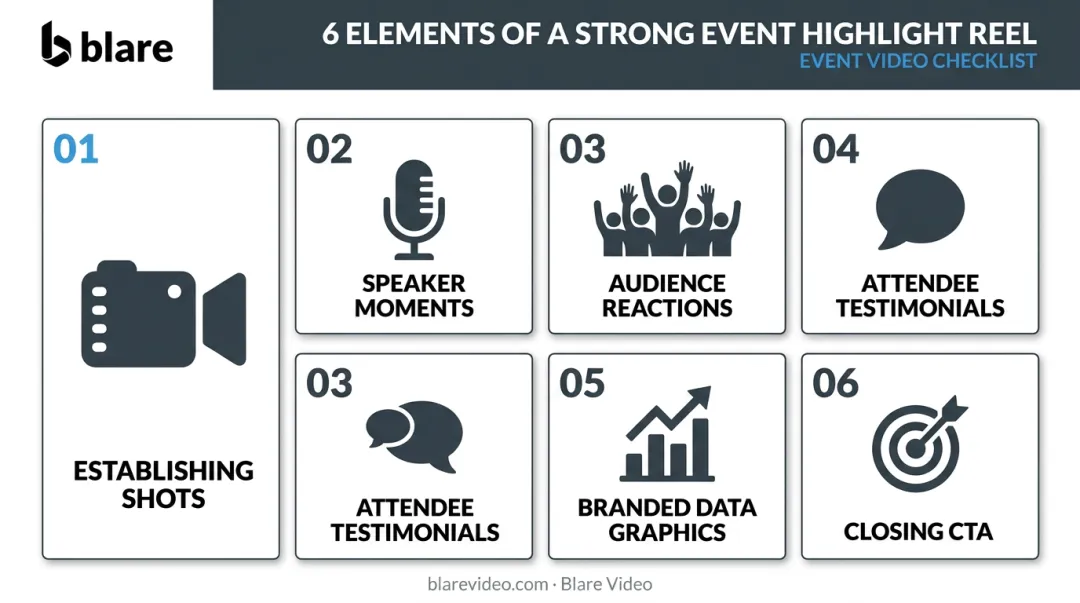 blare

6 ELEMENTS OF A STRONG EVENT HIGHLIGHT REEL
EVENT VIDEO CHECKLIST

01
ESTABLISHING SHOTS

02
SPEAKER MOMENTS

03
AUDIENCE REACTIONS

04
ATTENDEE TESTIMONIALS

03
ATTENDEE TESTIMONIALS

05
BRANDED DATA GRAPHICS

06
CLOSING CTA

blarevideo.com · Blare Video